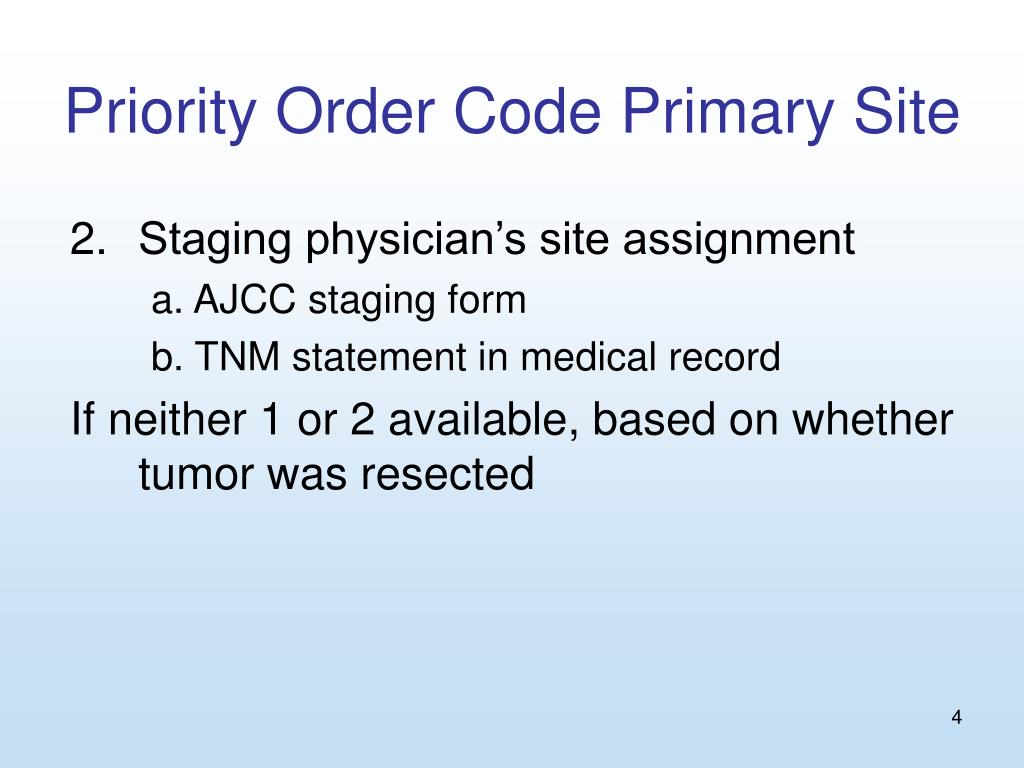 Priority Order Code Primary Site

2. Staging physician’s site assignment

a. AJCC staging form

b. TNM statement in medical record

If neither 1 or 2 available, based on whether tumor was resected

4